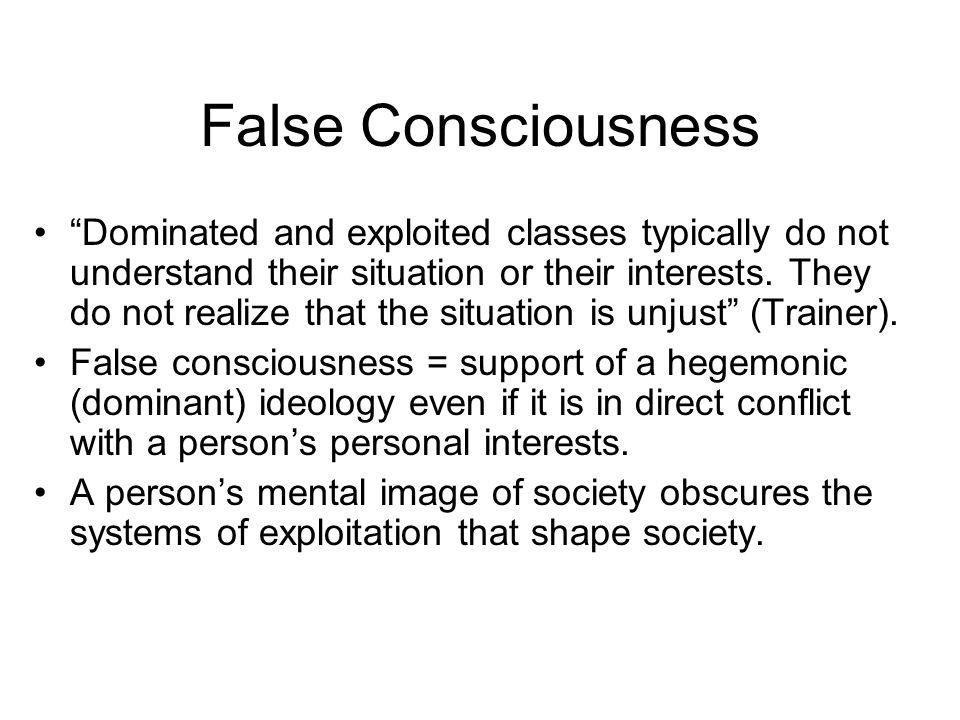 False Consciousness

• “Dominated and exploited classes typically do not understand their situation or their interests. They do not realize that the situation is unjust” (Trainer).

• False consciousness = support of a hegemonic (dominant) ideology even if it is in direct conflict with a person’s personal interests.

• A person’s mental image of society obscures the systems of exploitation that shape society.